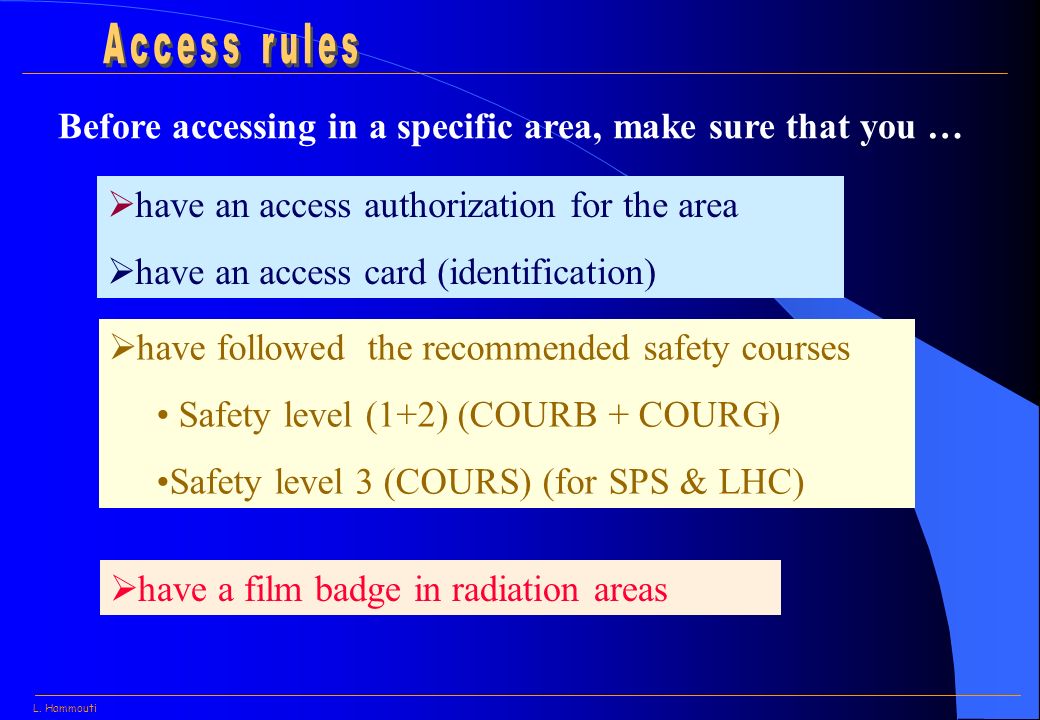 Access rules

Before accessing in a specific area, make sure that you …

➢have an access authorization for the area

➢have an access card (identification)

➢have followed the recommended safety courses

• Safety level (1+2) (COURB + COURG)

•Safety level 3 (COURS) (for SPS & LHC)

➢have a film badge in radiation areas

L. Hammouti